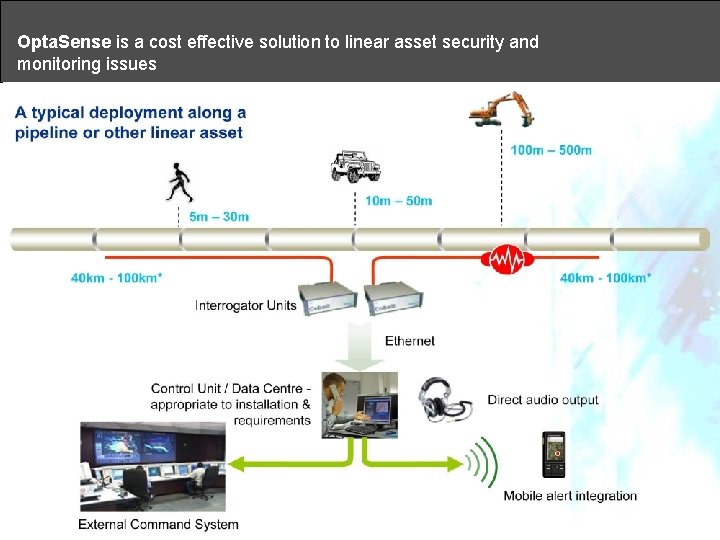 OptaSense is a cost effective solution to linear asset security and monitoring issues

A typical deployment along a pipeline or other linear asset

5m – 30m

10m – 50m

100m – 500m

40km - 100km*

40km - 100km*

Interrogator Units

Cobalt

Cobalt

Ethernet

Control Unit / Data Centre - appropriate to installation & requirements

Direct audio output

Mobile alert integration

External Command System